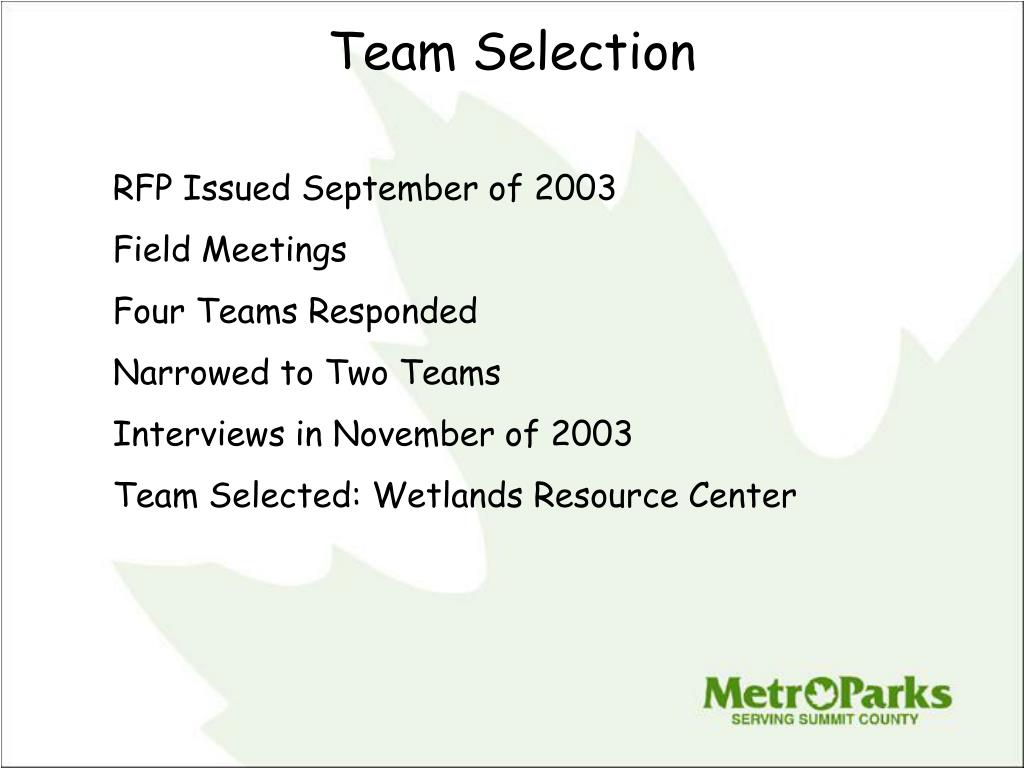 Team Selection

RFP Issued September of 2003

Field Meetings

Four Teams Responded

Narrowed to Two Teams

Interviews in November of 2003

Team Selected: Wetlands Resource Center

MetroParks
SERVING SUMMIT COUNTY